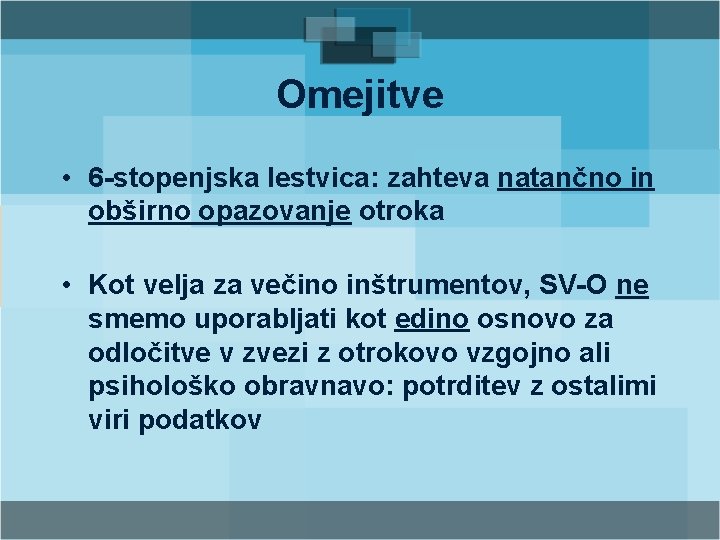 Omejitve

• 6-stopenjska lestvica: zahteva natančno in obširno opazovanje otroka

• Kot velja za večino inštrumentov, SV-O ne smemo uporabljati kot edino osnovo za odločitve v zvezi z otrokovo vzgojno ali psihološko obravnavo: potrditev z ostalimi viri podatkov